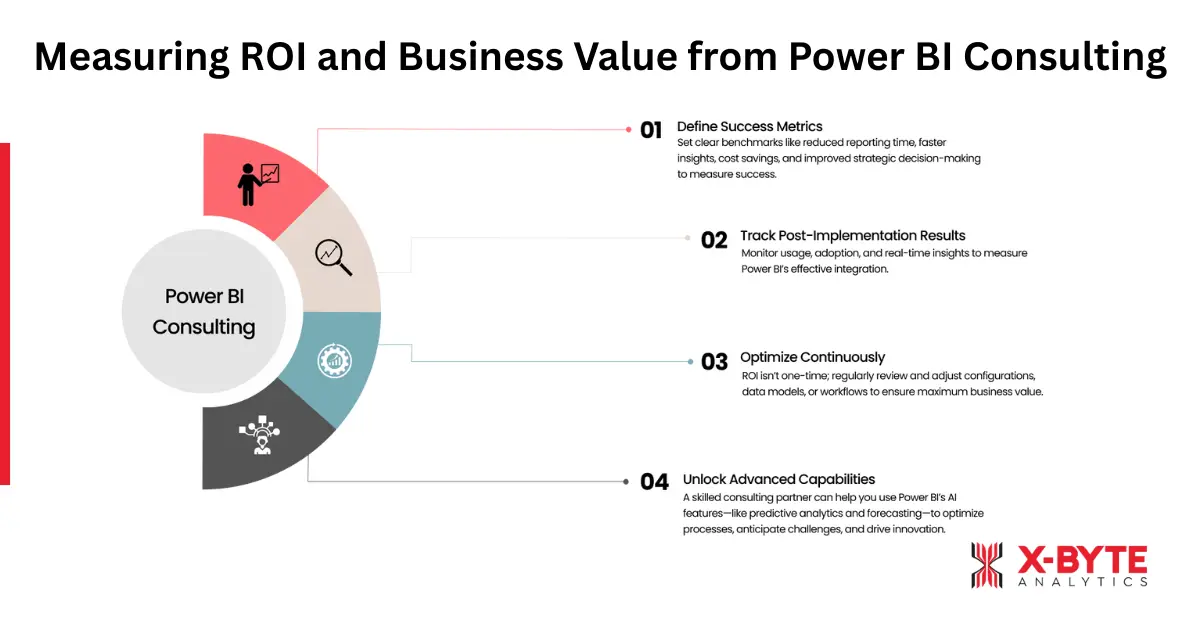 Measuring ROI and Business Value from Power BI Consulting

Power BI Consulting

01 Define Success Metrics
Set clear benchmarks like reduced reporting time, faster insights, cost savings, and improved strategic decision-making to measure success.

02 Track Post-Implementation Results
Monitor usage, adoption, and real-time insights to measure Power BI's effective integration.

03 Optimize Continuously
ROI isn't one-time; regularly review and adjust configurations, data models, or workflows to ensure maximum business value.

04 Unlock Advanced Capabilities
A skilled consulting partner can help you use Power BI's AI features—like predictive analytics and forecasting—to optimize processes, anticipate challenges, and drive innovation.

X-BYTE
ANALYTICS